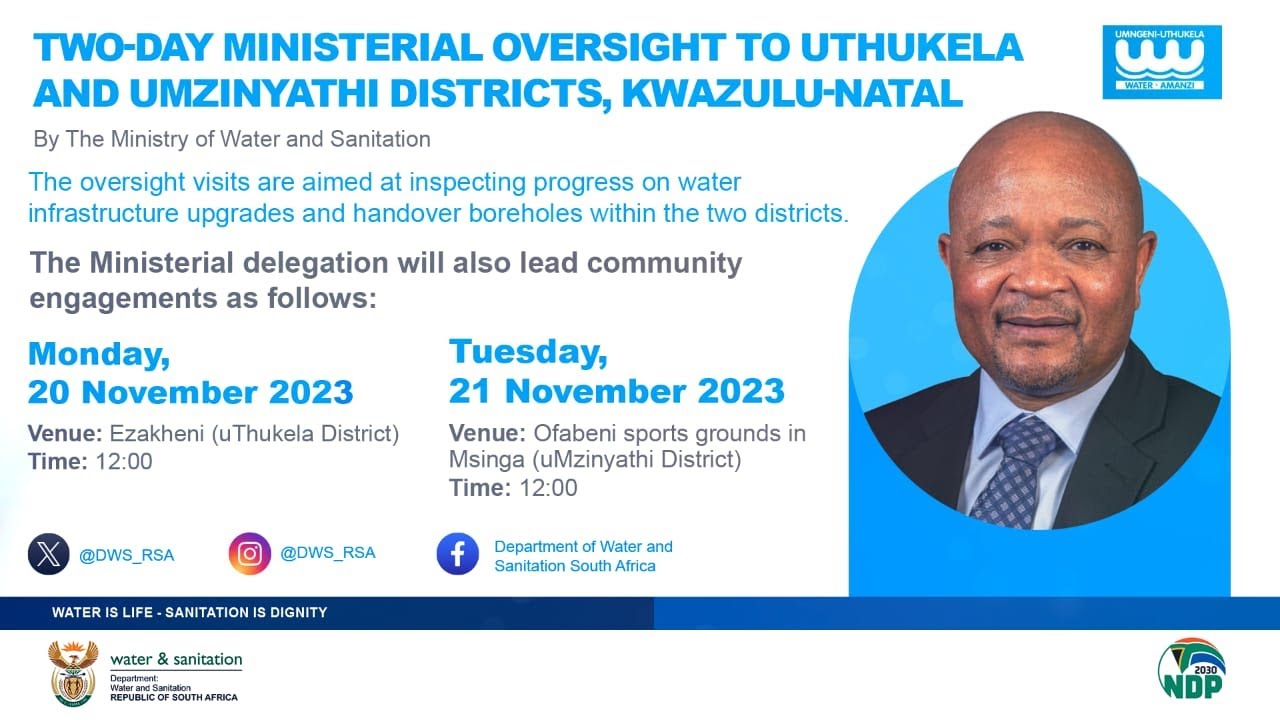 TWO-DAY MINISTERIAL OVERSIGHT TO UTHUKELA AND UMZINYATHI DISTRICTS, KWAZULU-NATAL

UMNGENI-UTHUKELA
WATER · AMANZI

By The Ministry of Water and Sanitation

The oversight visits are aimed at inspecting progress on water infrastructure upgrades and handover boreholes within the two districts.

The Ministerial delegation will also lead community engagements as follows:

Monday, 20 November 2023
Venue: Ezakheni (uThukela District)
Time: 12:00

Tuesday, 21 November 2023
Venue: Ofabeni sports grounds in Msinga (uMzinyathi District)
Time: 12:00

@DWS_RSA

@DWS_RSA

Department of Water and Sanitation South Africa

WATER IS LIFE - SANITATION IS DIGNITY

water & sanitation
Department:
Water and Sanitation
REPUBLIC OF SOUTH AFRICA

2030
NDP